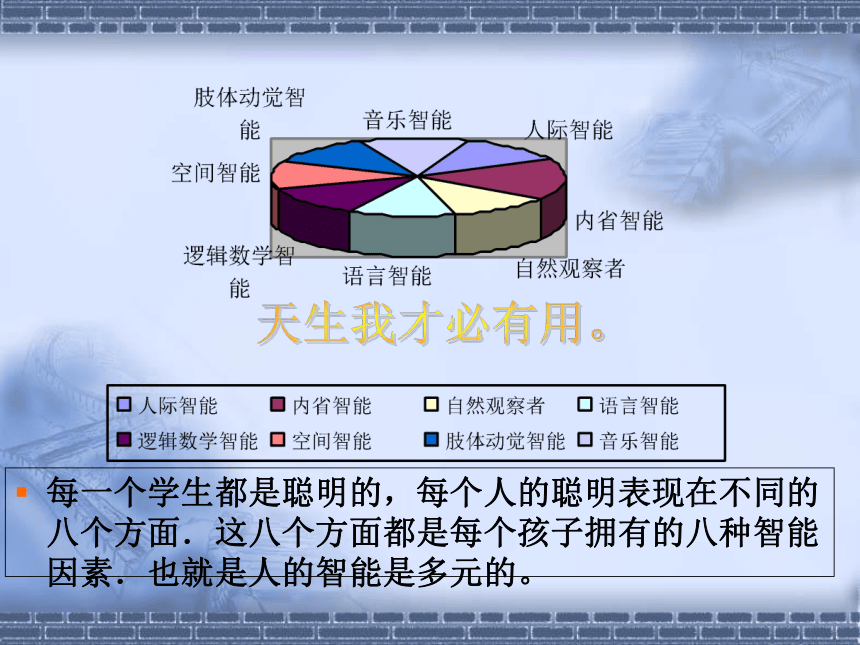 肢体动觉智能

音乐智能

人际智能

空间智能

内省智能

逻辑数学智能

语言智能

自然观察者

天生我才必有用。

人际智能 内省智能 自然观察者 语言智能
逻辑数学智能 空间智能 肢体动觉智能 音乐智能

每一个学生都是聪明的，每个人的聪明表现在不同的八个方面．这八个方面都是每个孩子拥有的八种智能因素．也就是人的智能是多元的。